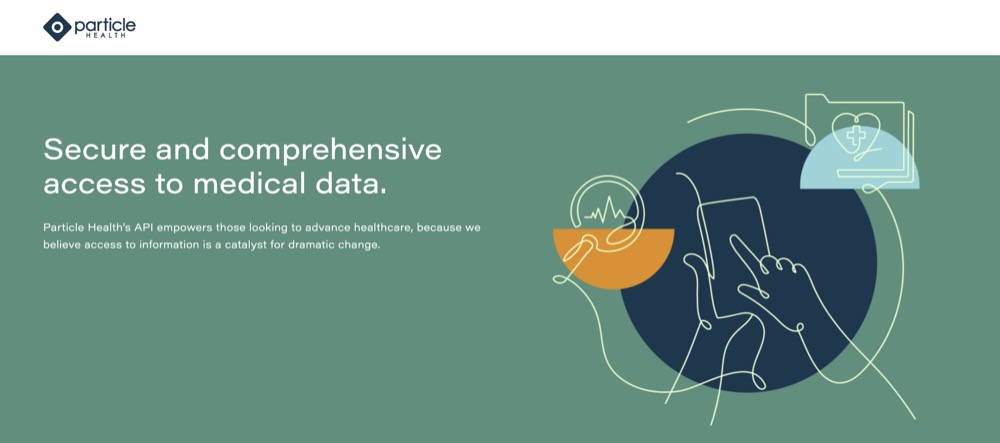 particle HEALTH

Secure and comprehensive access to medical data.

Particle Health's API empowers those looking to advance healthcare, because we believe access to information is a catalyst for dramatic change.